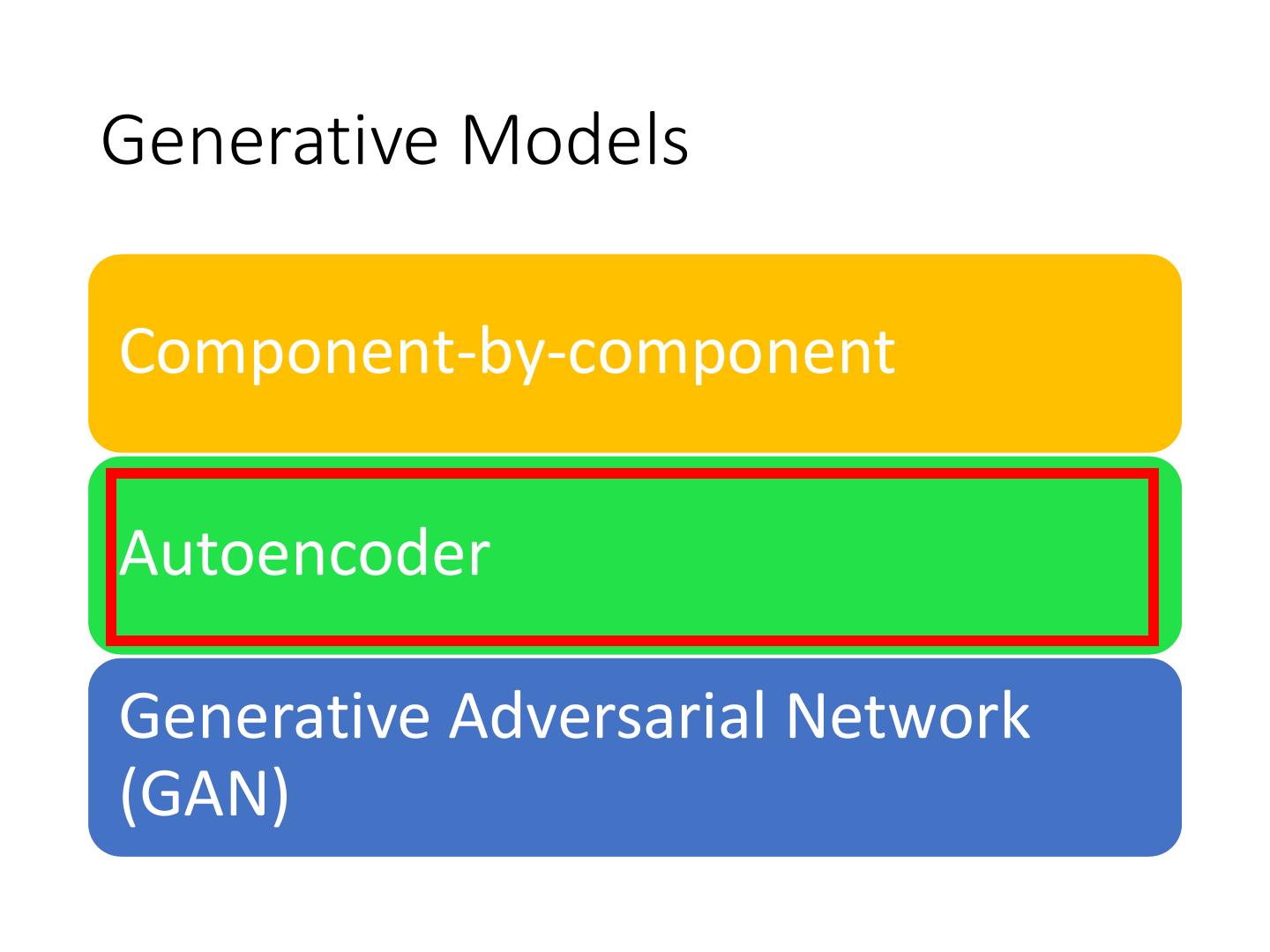 Generative Models

Component-by-component

Autoencoder

Generative Adversarial Network (GAN)